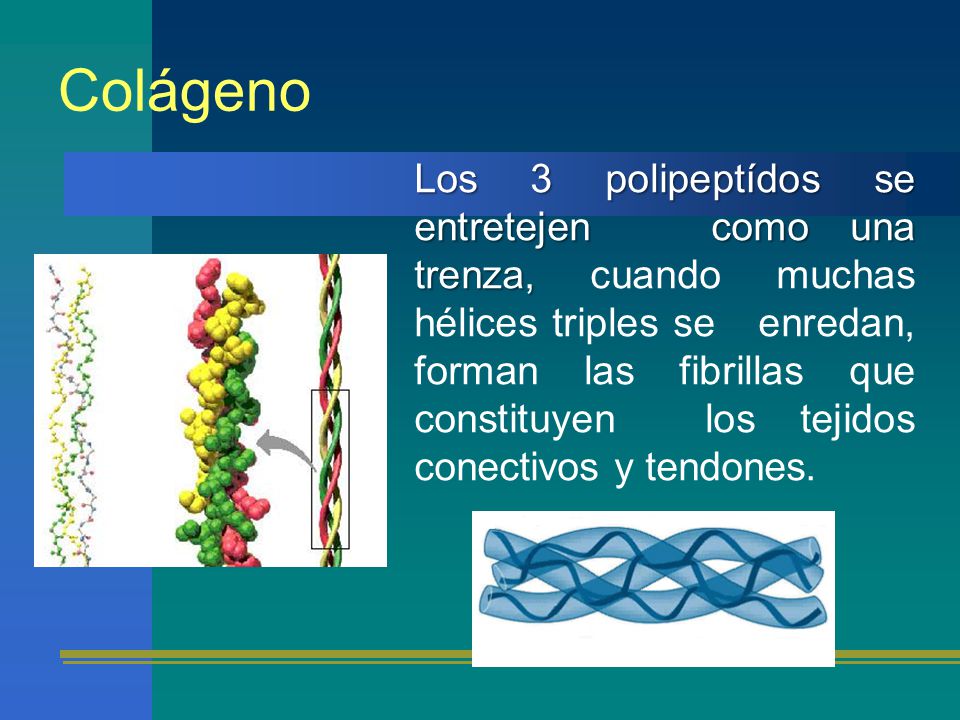 Colágeno

Los 3 polipeptídos se entretejen como una trenza, cuando muchas hélices triples se enredan, forman las fibrillas que constituyen los tejidos conectivos y tendones.